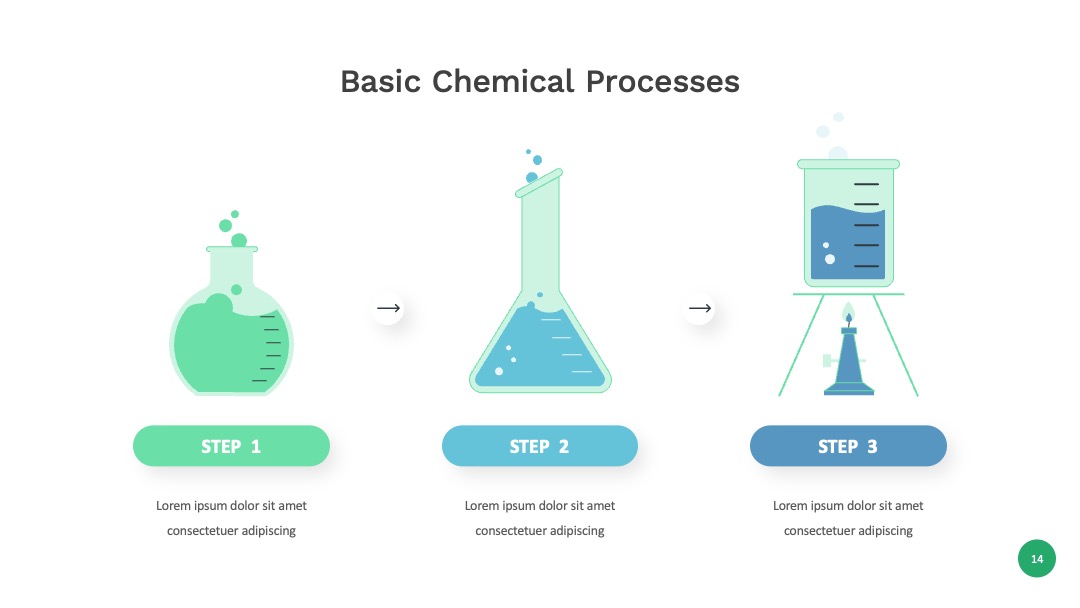 Basic Chemical Processes

STEP 1

Lorem ipsum dolor sit amet consectetuer adipiscing

STEP 2

Lorem ipsum dolor sit amet consectetuer adipiscing

STEP 3

Lorem ipsum dolor sit amet consectetuer adipiscing

14